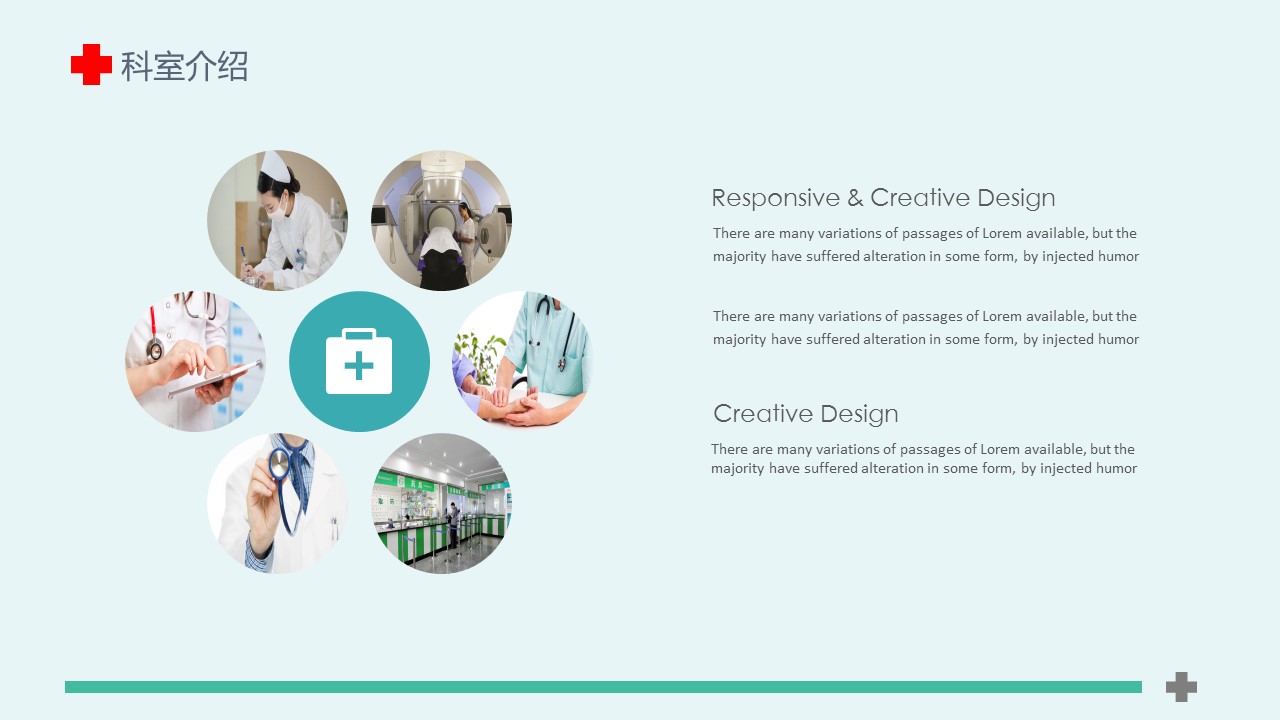 科室介绍

Responsive & Creative Design

There are many variations of passages of Lorem available, but the majority have suffered alteration in some form, by injected humor

There are many variations of passages of Lorem available, but the majority have suffered alteration in some form, by injected humor

Creative Design

There are many variations of passages of Lorem available, but the majority have suffered alteration in some form, by injected humor